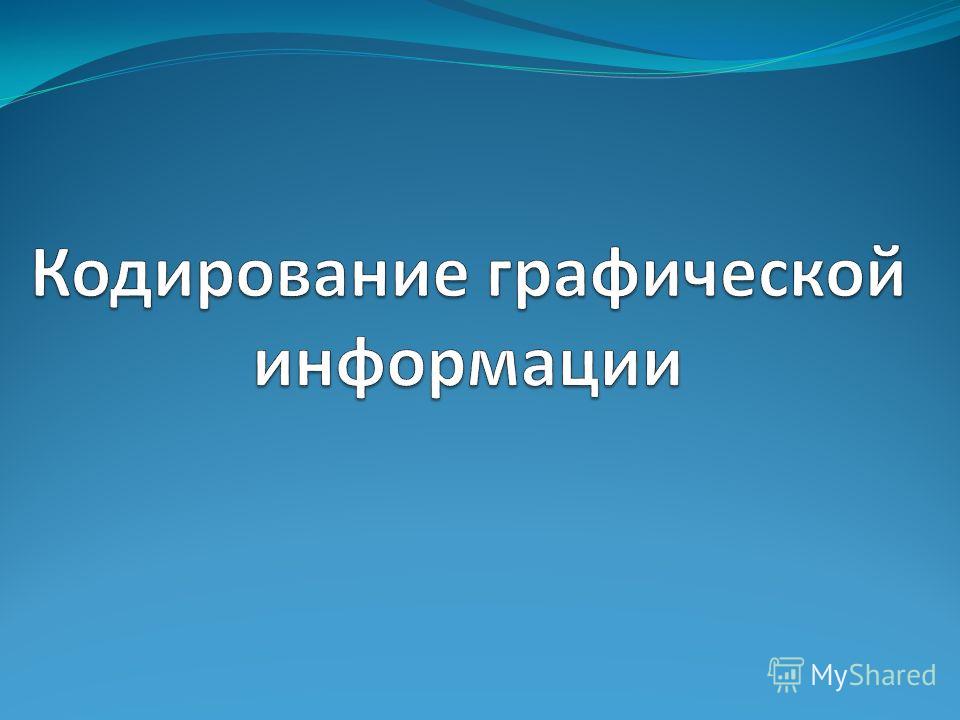 Кодирование графической информации

MyShared